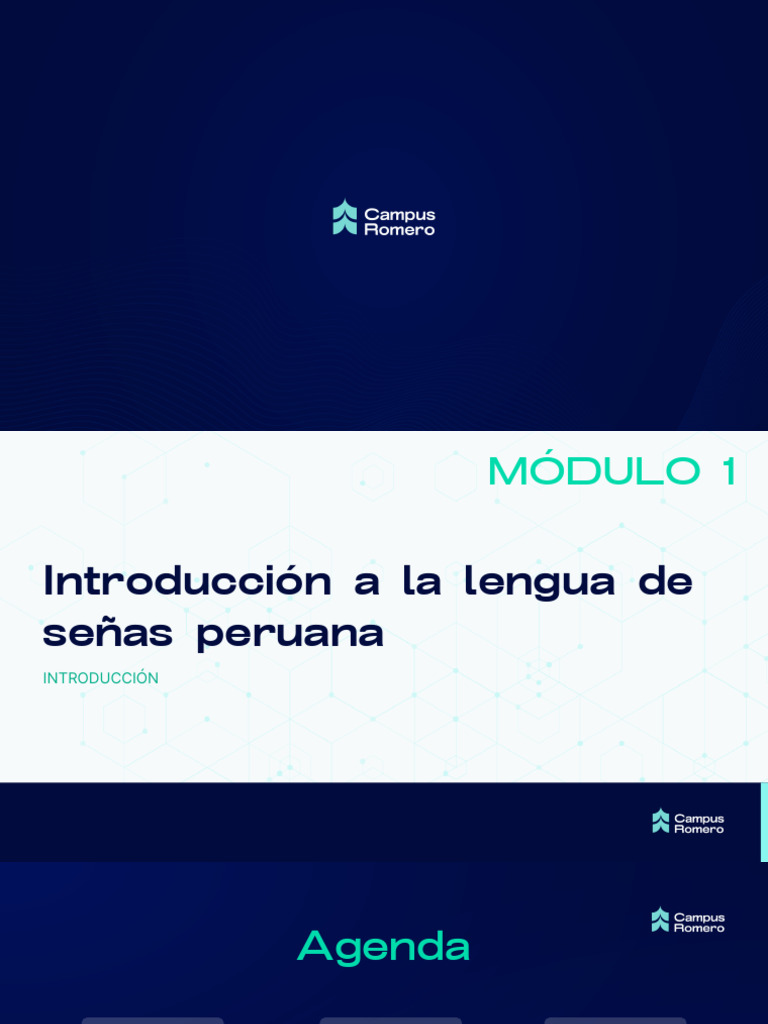 Campus Romero

MÓDULO 1

Introducción a la lengua de señas peruana

INTRODUCCIÓN

Campus Romero

Campus Romero

Agenda